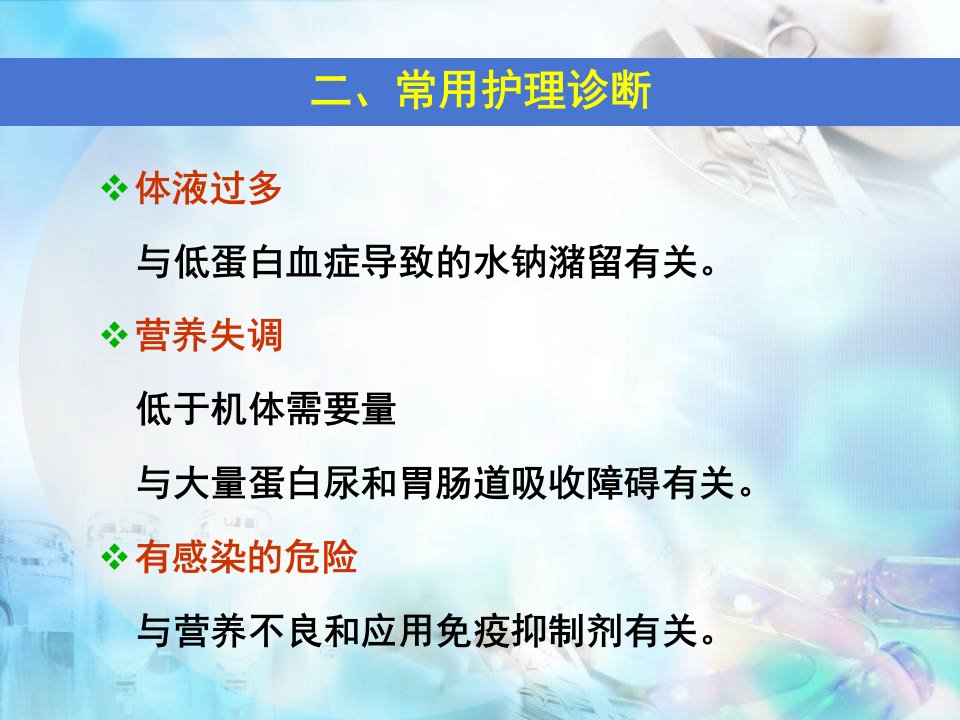 二、常用护理诊断

❖ 体液过多

与低蛋白血症导致的水钠潴留有关。

❖ 营养失调

低于机体需要量

与大量蛋白尿和胃肠道吸收障碍有关。

❖ 有感染的危险

与营养不良和应用免疫抑制剂有关。